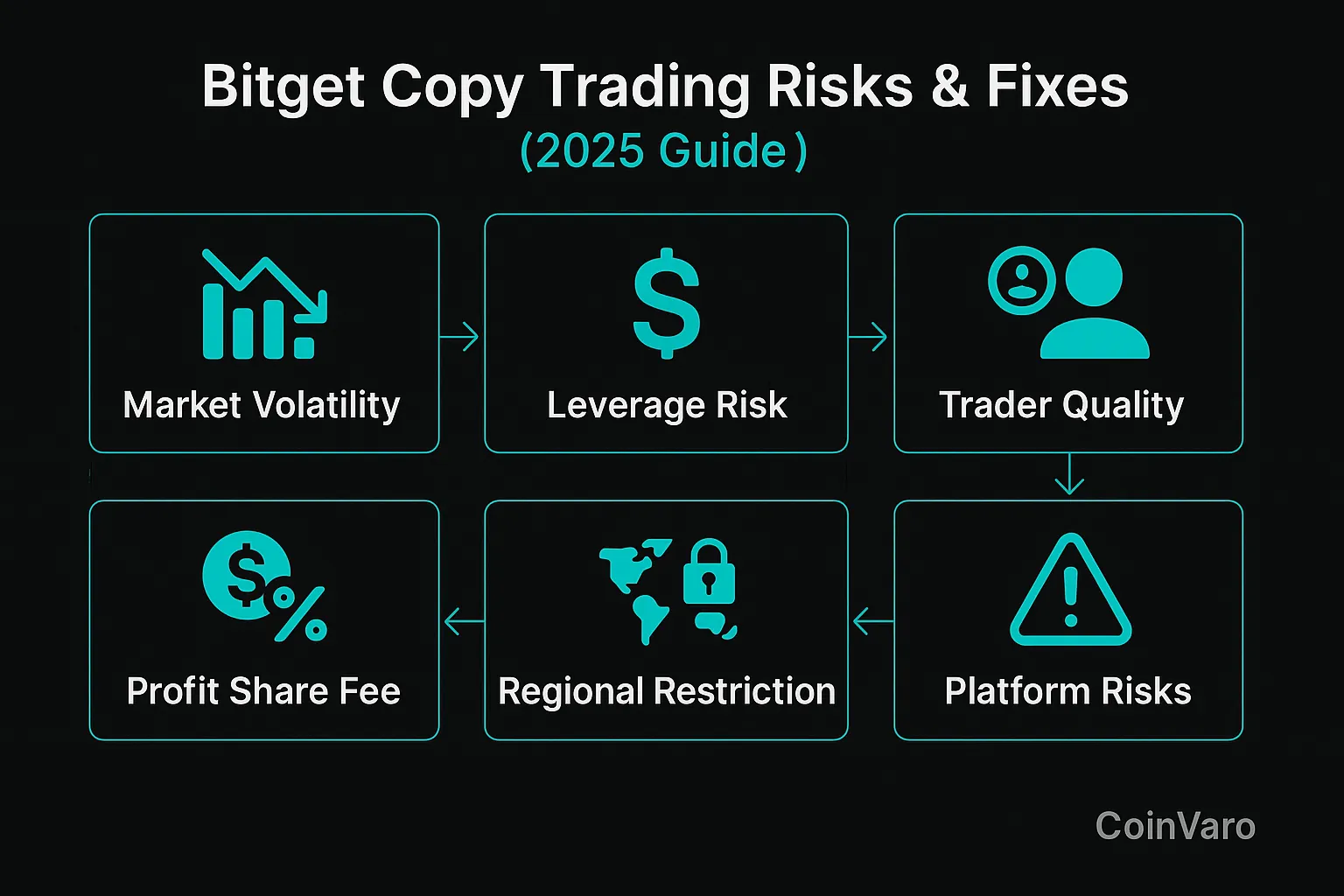 Bitget Copy Trading Risks & Fixes
(2025 Guide)

Market Volatility

Leverage Risk

Trader Quality

Platform Risks

Regional Restriction

Profit Share Fee

CoinVaro